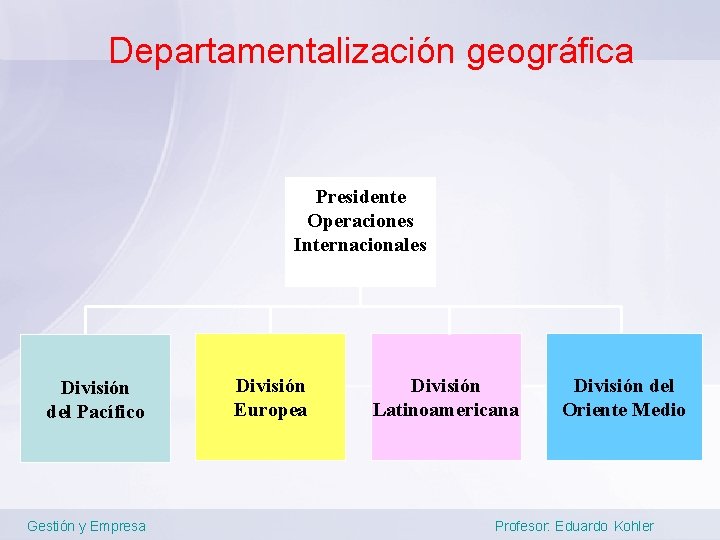 Departamentalización geográfica

Presidente
Operaciones
Internacionales

División
del Pacífico

División
Europea

División
Latinoamericana

División del
Oriente Medio

Gestión y Empresa

Profesor: Eduardo Kohler